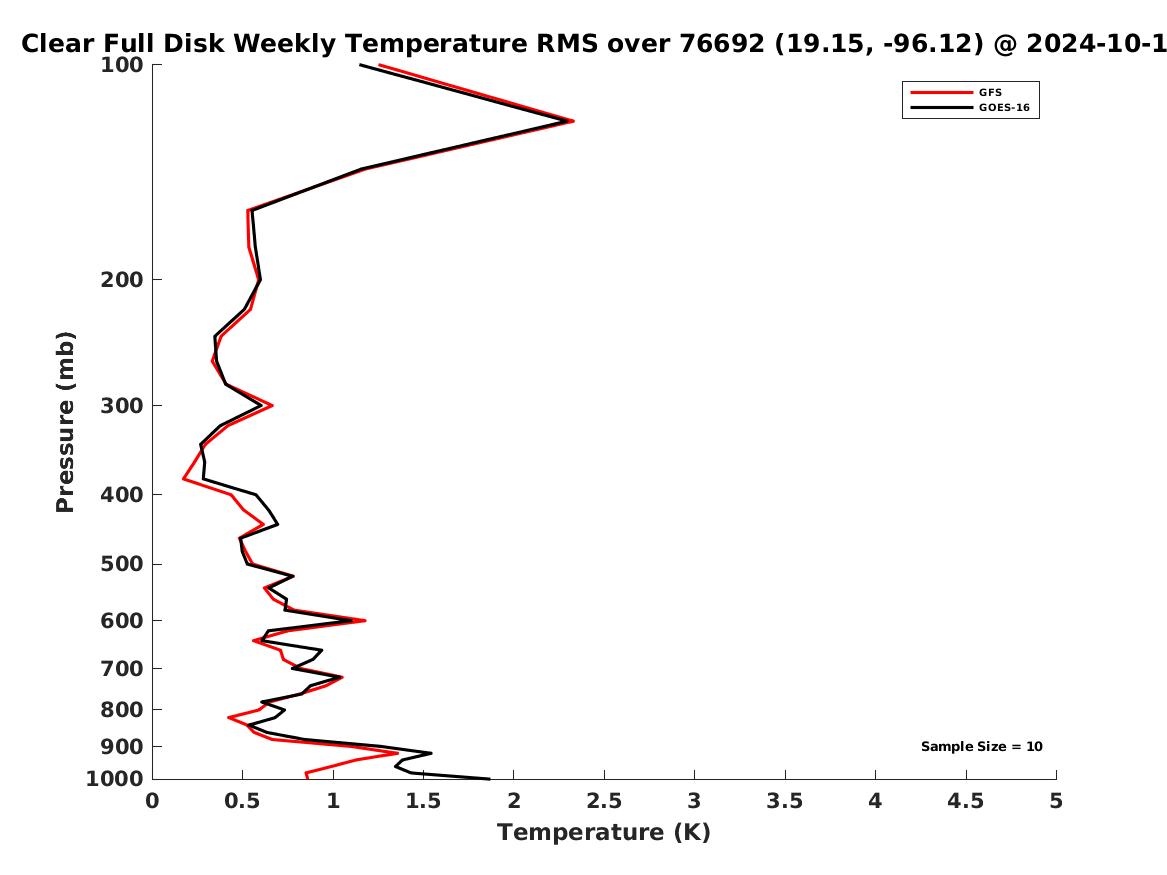 Clear Full Disk Weekly Temperature RMS over 76692 (19.15, -96.12) @ 2024-10-1

GFS
GOES-16

Pressure (mb)

100
200
300
400
500
600
700
800
900
1000

Sample Size = 10

0
0.5
1
1.5
2
2.5
3
3.5
4
4.5
5

Temperature (K)